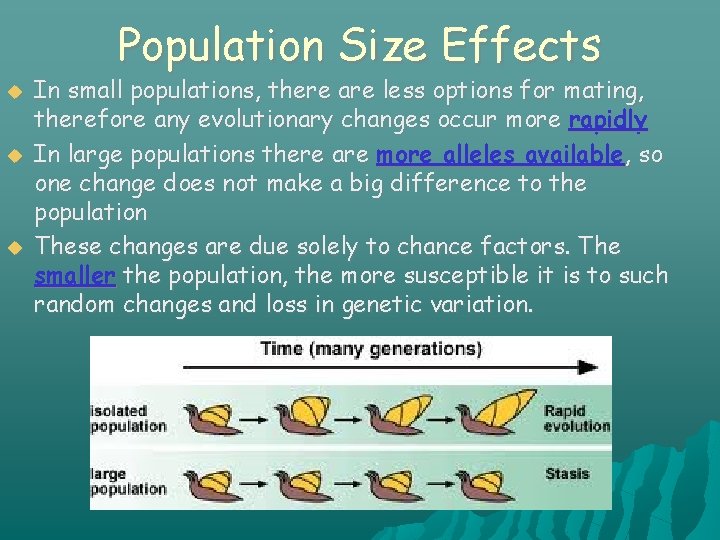 Population Size Effects

In small populations, there are less options for mating, therefore any evolutionary changes occur more rapidly

In large populations there are more alleles available, so one change does not make a big difference to the population

These changes are due solely to chance factors. The smaller the population, the more susceptible it is to such random changes and loss in genetic variation.

Time (many generations)

isolated population

Rapid evolution

large population

Stasis